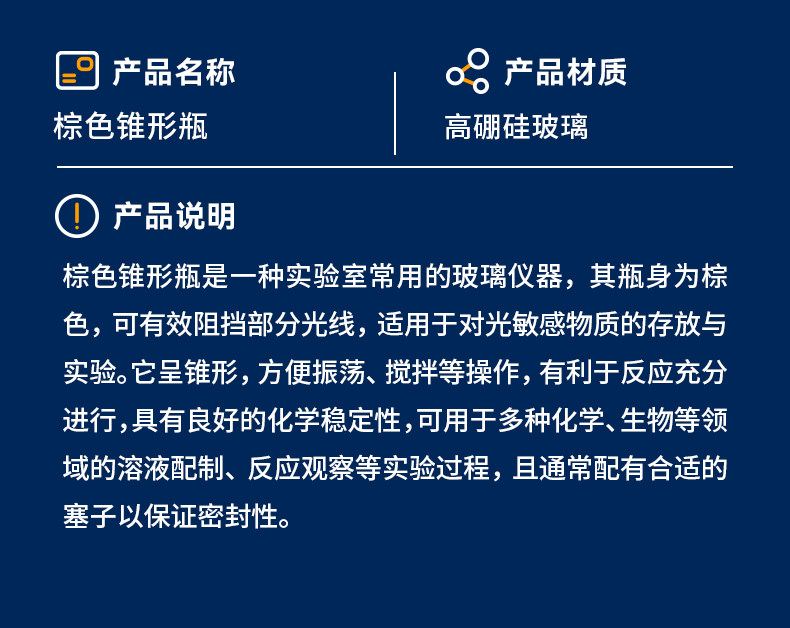 产品名称
棕色锥形瓶

产品材质
高硼硅玻璃

产品说明
棕色锥形瓶是一种实验室常用的玻璃仪器，其瓶身为棕色，可有效阻挡部分光线，适用于对光敏感物质的存放与实验。它呈锥形，方便振荡、搅拌等操作，有利于反应充分进行，具有良好的化学稳定性，可用于多种化学、生物等领域的溶液配制、反应观察等实验过程，且通常配有合适的塞子以保证密封性。